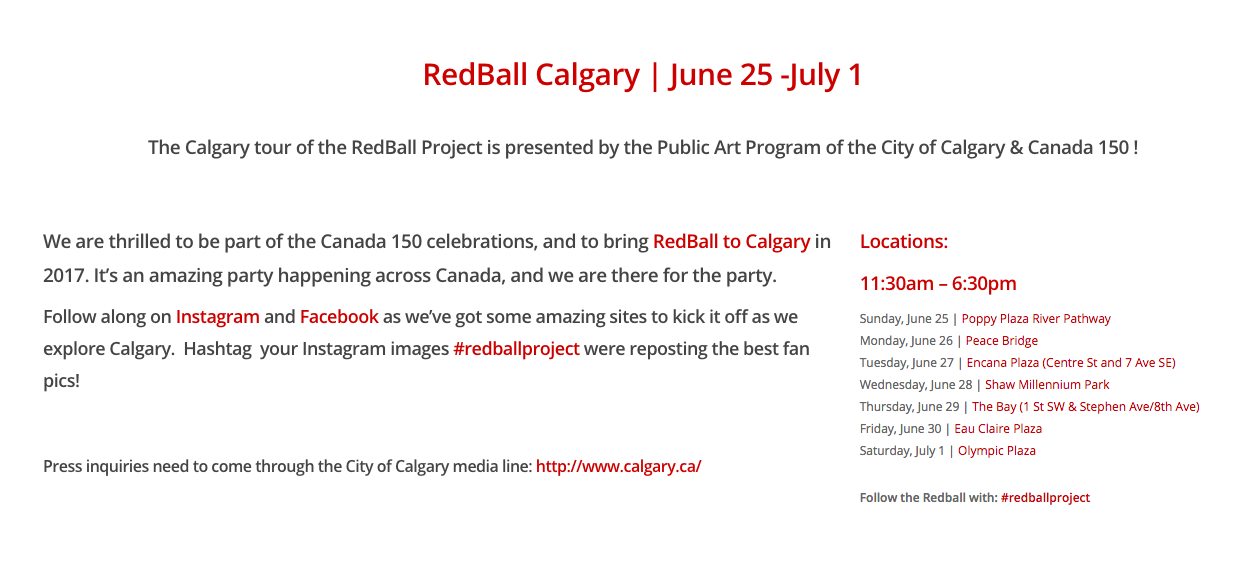 RedBall Calgary | June 25 -July 1

The Calgary tour of the RedBall Project is presented by the Public Art Program of the City of Calgary & Canada 150 !

We are thrilled to be part of the Canada 150 celebrations, and to bring RedBall to Calgary in 2017. It's an amazing party happening across Canada, and we are there for the party.

Follow along on Instagram and Facebook as we've got some amazing sites to kick it off as we explore Calgary. Hashtag your Instagram images #redballproject were reposting the best fan pics!

Press inquiries need to come through the City of Calgary media line: http://www.calgary.ca/

Locations:

11:30am – 6:30pm

Sunday, June 25 | Poppy Plaza River Pathway
Monday, June 26 | Peace Bridge
Tuesday, June 27 | Encana Plaza (Centre St and 7 Ave SE)
Wednesday, June 28 | Shaw Millennium Park
Thursday, June 29 | The Bay (1 St SW & Stephen Ave/8th Ave)
Friday, June 30 | Eau Claire Plaza
Saturday, July 1 | Olympic Plaza

Follow the Redball with: #redballproject